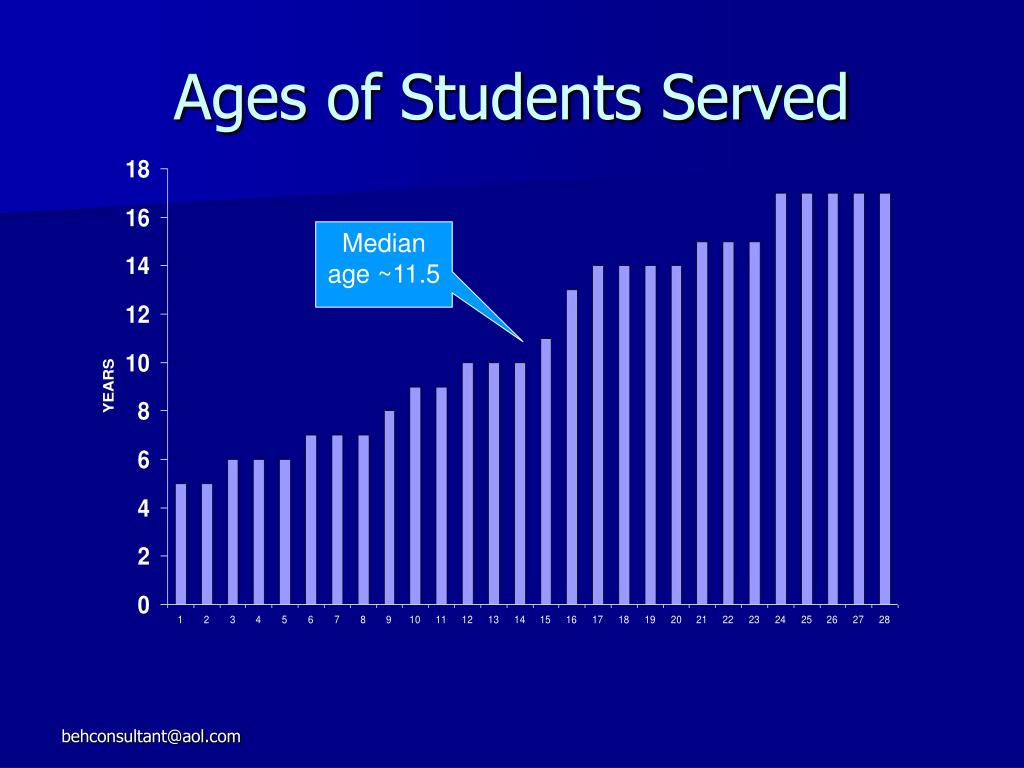 Ages of Students Served

Median age ~11.5

YEARS

18
16
14
12
10
8
6
4
2
0

1 2 3 4 5 6 7 8 9 10 11 12 13 14 15 16 17 18 19 20 21 22 23 24 25 26 27 28

behconsultant@aol.com